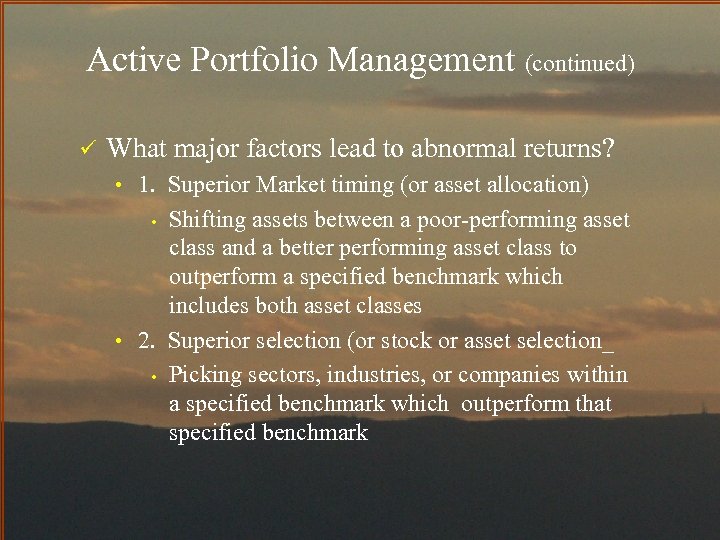 Active Portfolio Management (continued)

✓ What major factors lead to abnormal returns?

• 1. Superior Market timing (or asset allocation)

• Shifting assets between a poor-performing asset class and a better performing asset class to outperform a specified benchmark which includes both asset classes

• 2. Superior selection (or stock or asset selection_

• Picking sectors, industries, or companies within a specified benchmark which outperform that specified benchmark